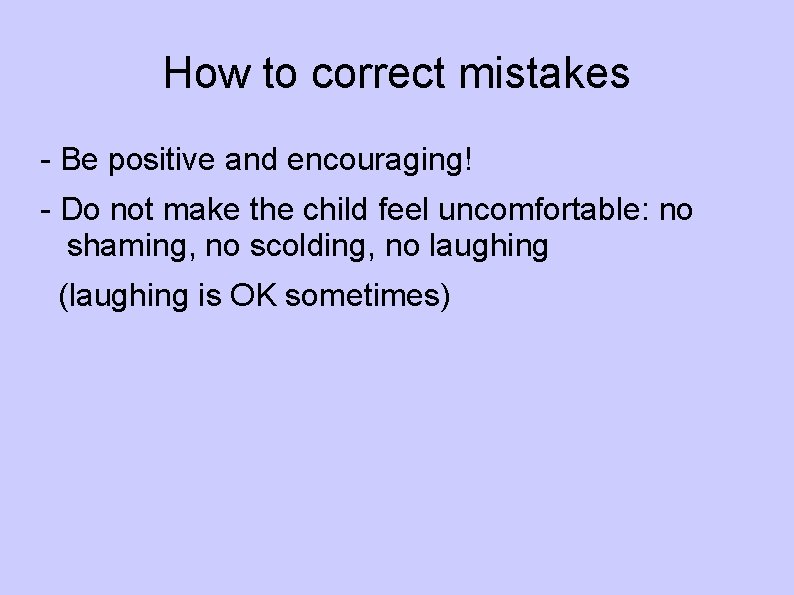 How to correct mistakes

- Be positive and encouraging!

- Do not make the child feel uncomfortable: no shaming, no scolding, no laughing

(laughing is OK sometimes)